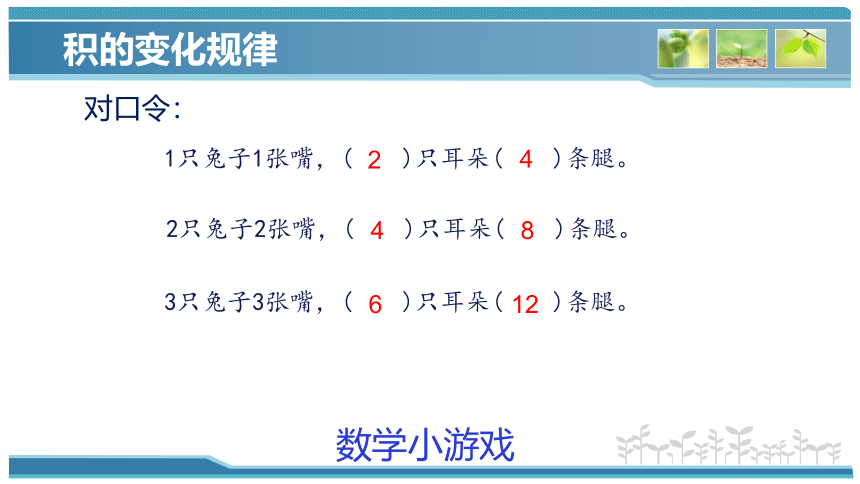 积的变化规律

对口令：

1只兔子1张嘴，（ 2 ）只耳朵（ 4 ）条腿。

2只兔子2张嘴，（ 4 ）只耳朵（ 8 ）条腿。

3只兔子3张嘴，（ 6 ）只耳朵（ 12 ）条腿。

数学小游戏